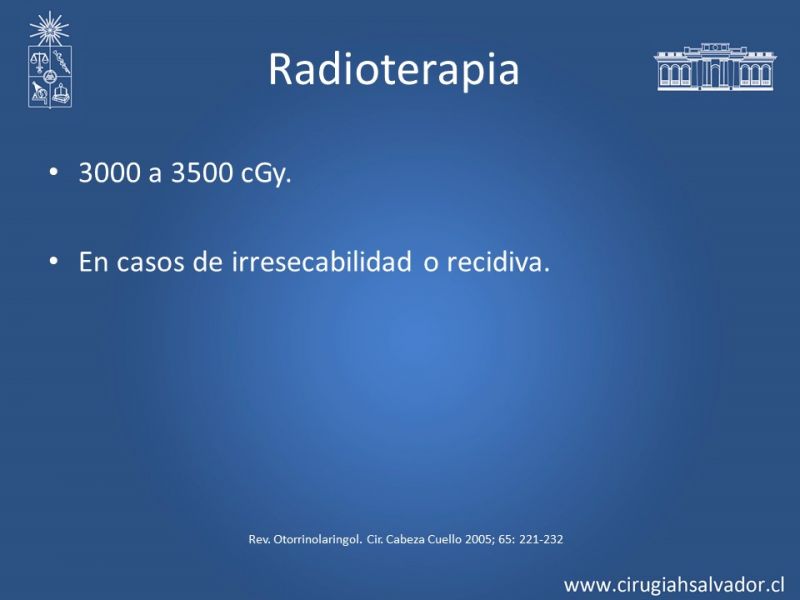 Radioterapia

• 3000 a 3500 cGy.

• En casos de irresecabilidad o recidiva.

Rev. Otorrinolaringol. Cir. Cabeza Cuello 2005; 65: 221-232

www.cirugiahsalvador.cl